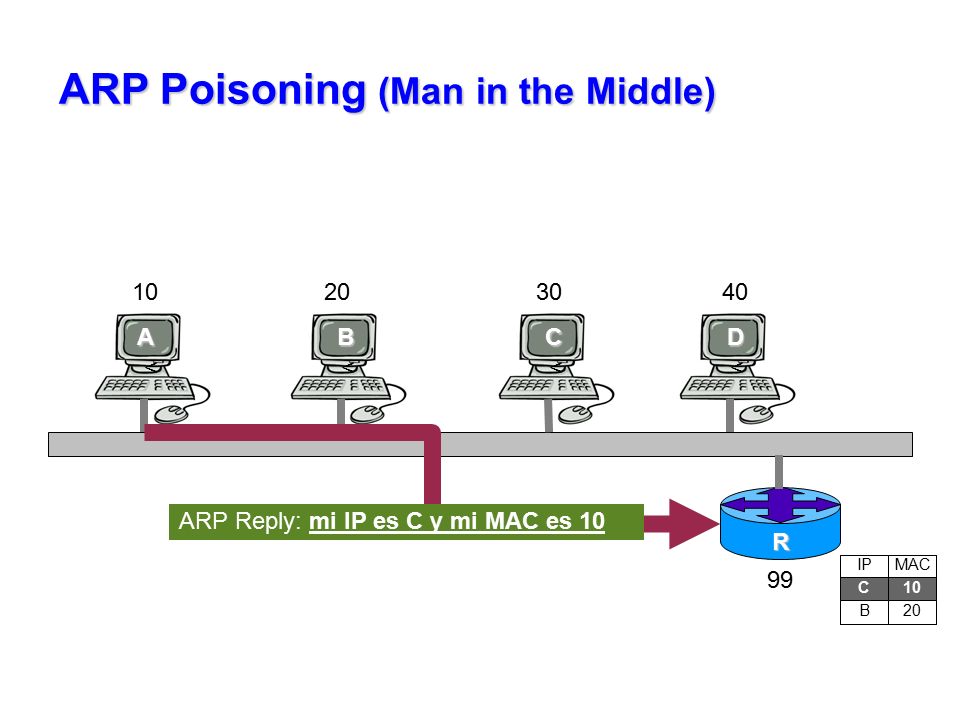 ARP Poisoning (Man in the Middle)

10
A

20
B

30
C

40
D

ARP Reply: mi IP es C y mi MAC es 10

R
99

| IP | MAC |
|---|---|
| C | 10 |
| B | 20 |